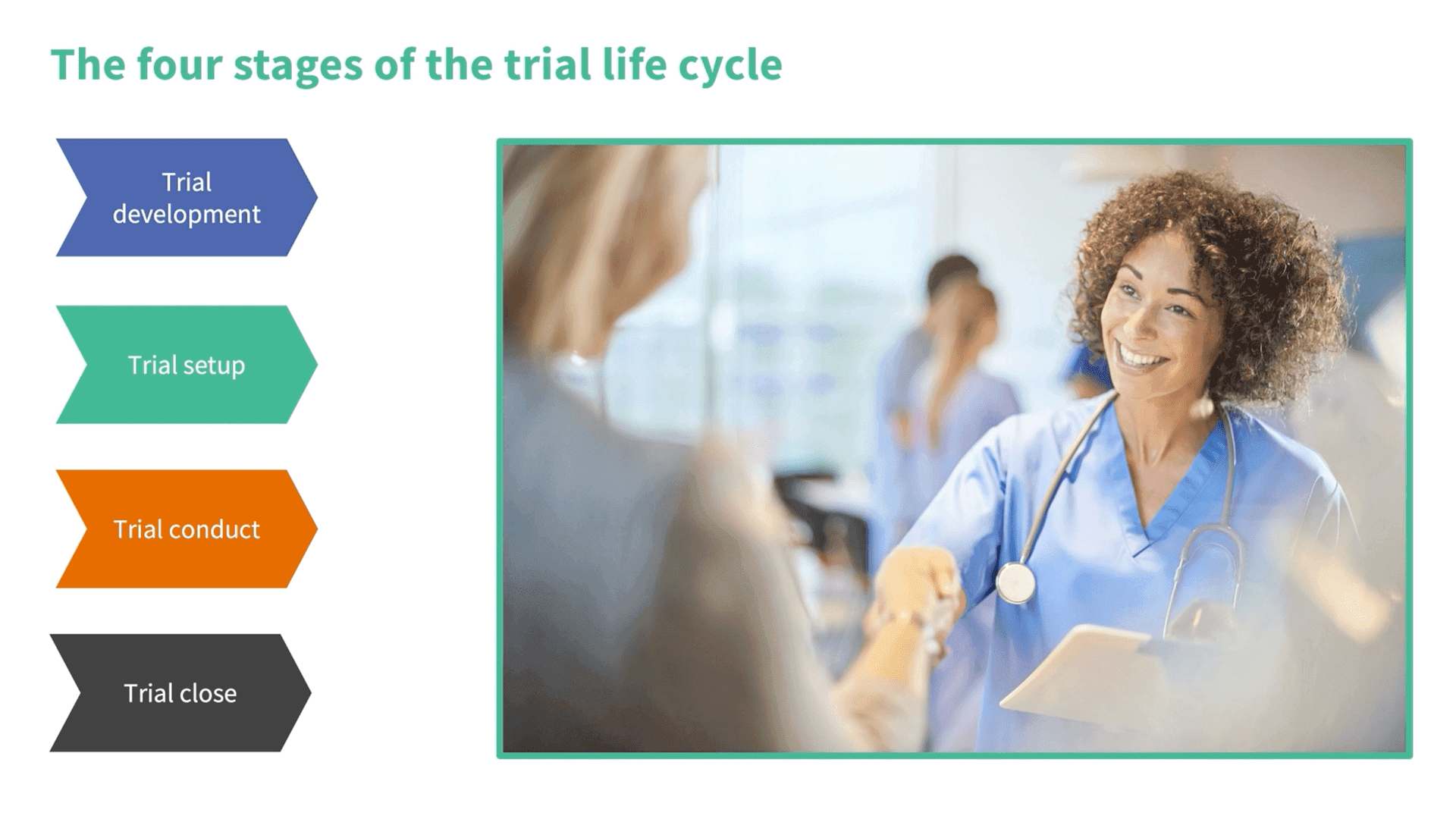 The four stages of the trial life cycle

Trial development

Trial setup

Trial conduct

Trial close